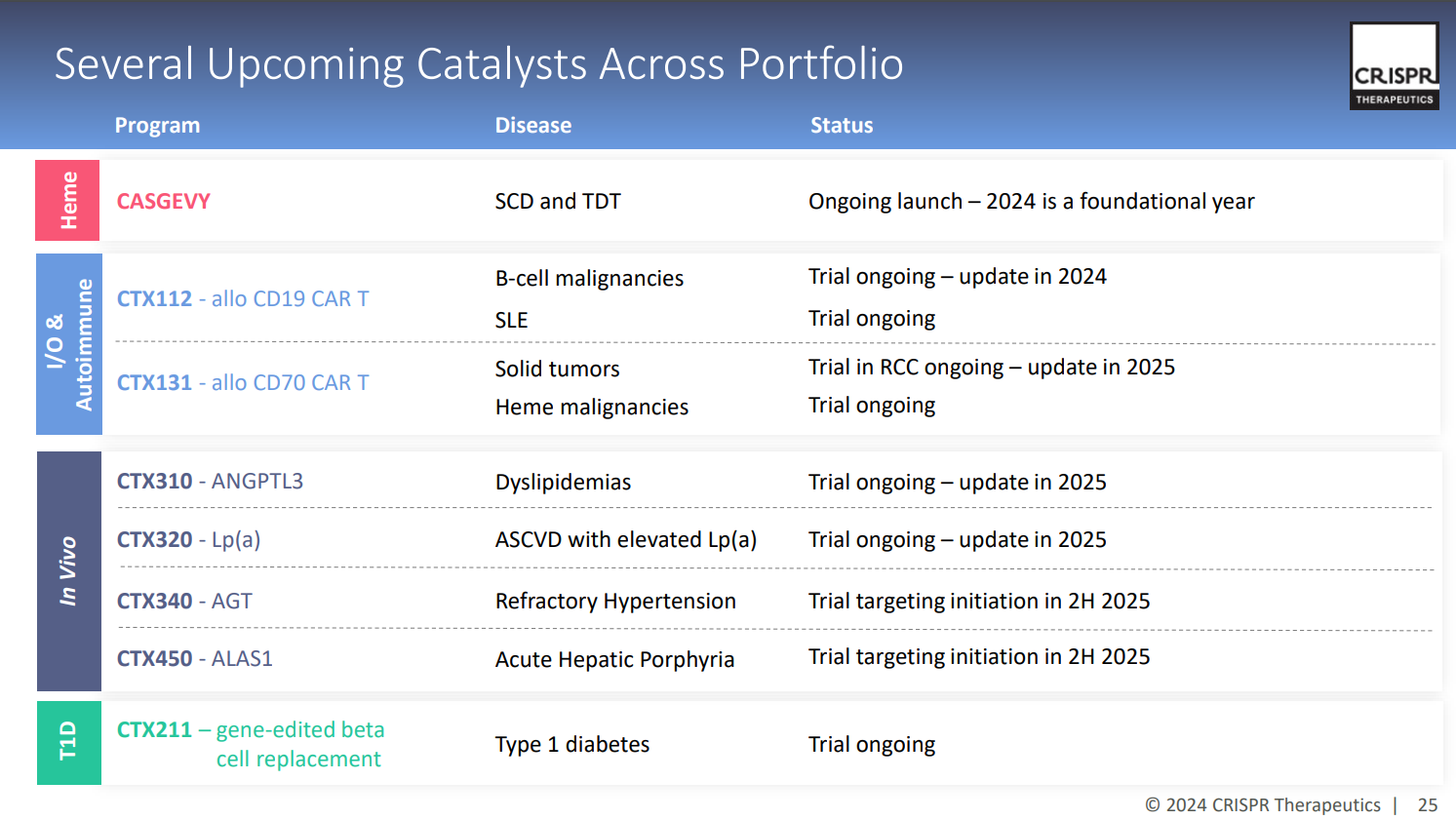 Several Upcoming Catalysts Across Portfolio

CRISPR THERAPEUTICS

| | Program | Disease | Status |
|---|---|---|---|
| Heme | CASGEVY | SCD and TDT | Ongoing launch – 2024 is a foundational year |
| I/O & Autoimmune | CTX112 - allo CD19 CAR T | B-cell malignancies | Trial ongoing – update in 2024 |
| | | SLE | Trial ongoing |
| | CTX131 - allo CD70 CAR T | Solid tumors | Trial in RCC ongoing – update in 2025 |
| | | Heme malignancies | Trial ongoing |
| In Vivo | CTX310 - ANGPTL3 | Dyslipidemias | Trial ongoing – update in 2025 |
| | CTX320 - Lp(a) | ASCVD with elevated Lp(a) | Trial ongoing – update in 2025 |
| | CTX340 - AGT | Refractory Hypertension | Trial targeting initiation in 2H 2025 |
| | CTX450 - ALAS1 | Acute Hepatic Porphyria | Trial targeting initiation in 2H 2025 |
| T1D | CTX211 – gene-edited beta cell replacement | Type 1 diabetes | Trial ongoing |

© 2024 CRISPR Therapeutics | 25